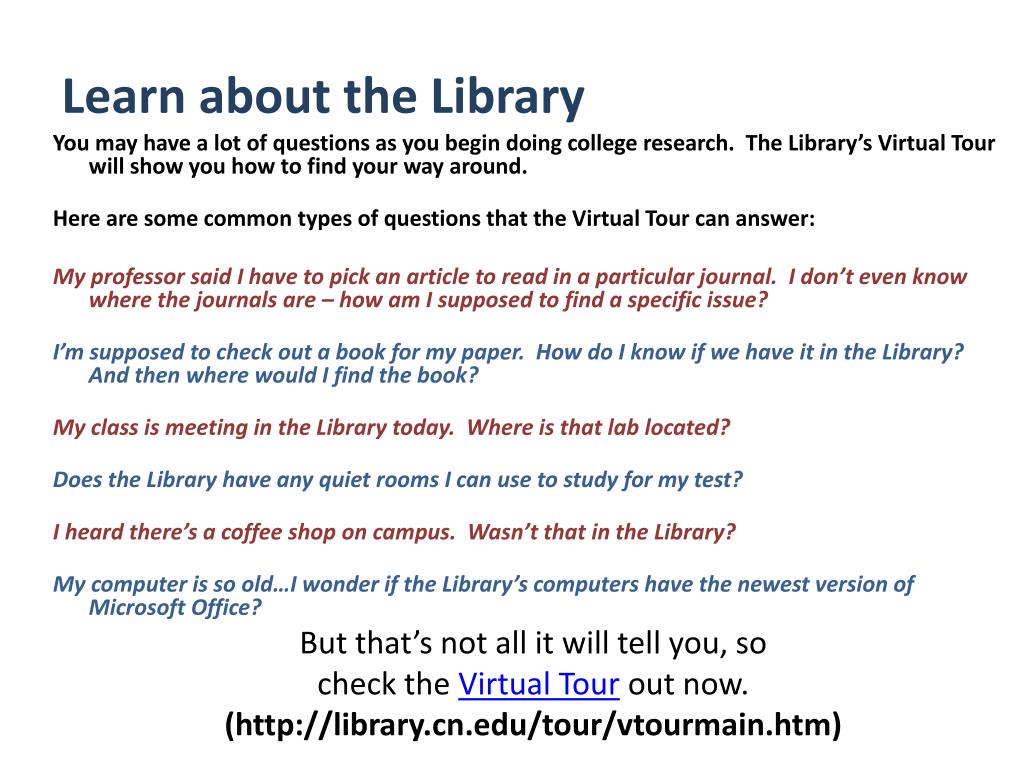 Learn about the Library

You may have a lot of questions as you begin doing college research. The Library's Virtual Tour will show you how to find your way around.

Here are some common types of questions that the Virtual Tour can answer:

My professor said I have to pick an article to read in a particular journal. I don't even know where the journals are – how am I supposed to find a specific issue?

I'm supposed to check out a book for my paper. How do I know if we have it in the Library? And then where would I find the book?

My class is meeting in the Library today. Where is that lab located?

Does the Library have any quiet rooms I can use to study for my test?

I heard there's a coffee shop on campus. Wasn't that in the Library?

My computer is so old…I wonder if the Library's computers have the newest version of Microsoft Office?

But that's not all it will tell you, so check the Virtual Tour out now. (http://library.cn.edu/tour/vtourmain.htm)